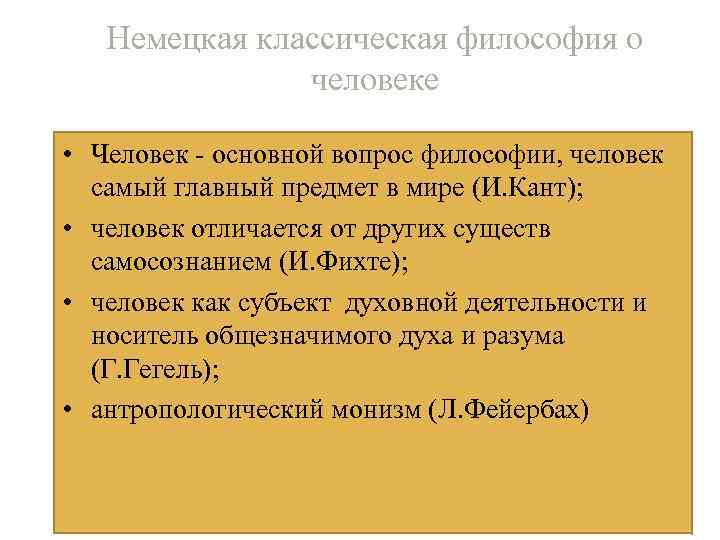 Немецкая классическая философия о человеке

• Человек - основной вопрос философии, человек самый главный предмет в мире (И.Кант);
• человек отличается от других существ самосознанием (И.Фихте);
• человек как субъект духовной деятельности и носитель общезначимого духа и разума (Г.Гегель);
• антропологический монизм (Л.Фейербах)